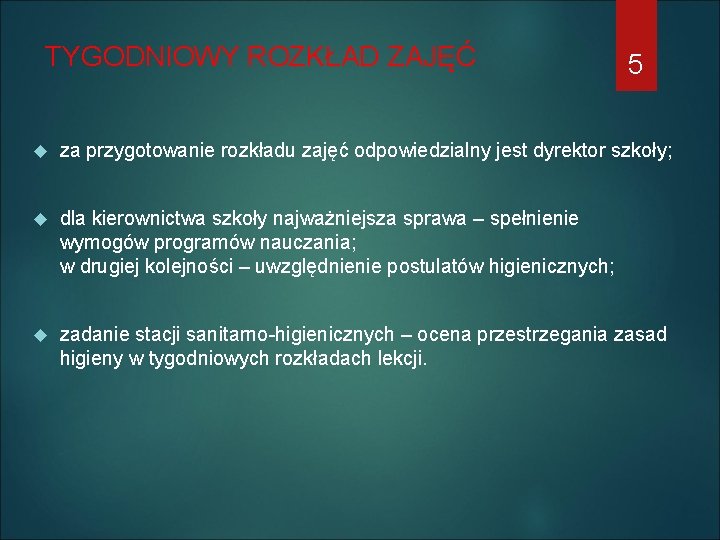 TYGODNIOWY ROZKŁAD ZAJĘĆ

5

za przygotowanie rozkładu zajęć odpowiedzialny jest dyrektor szkoły;

dla kierownictwa szkoły najważniejsza sprawa – spełnienie wymogów programów nauczania;
w drugiej kolejności – uwzględnienie postulatów higienicznych;

zadanie stacji sanitarno-higienicznych – ocena przestrzegania zasad higieny w tygodniowych rozkładach lekcji.